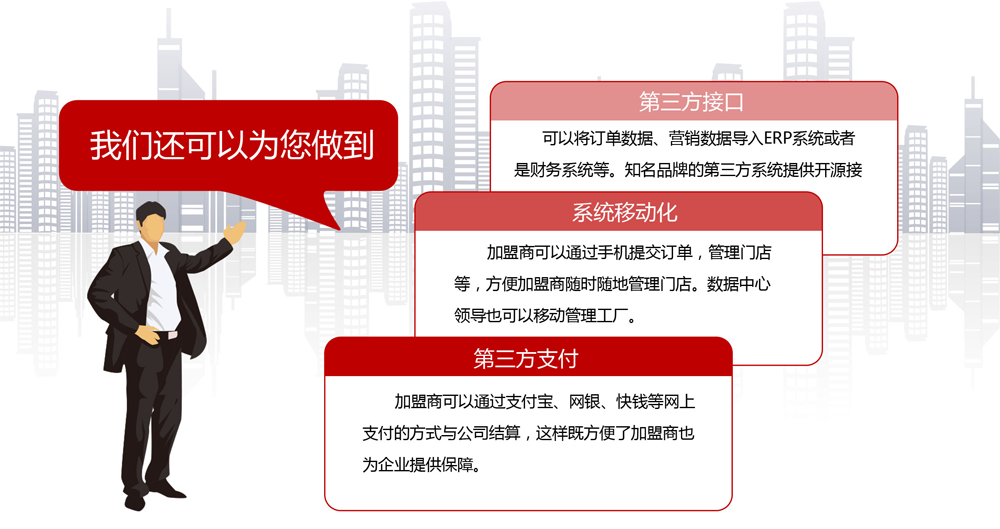 我们还可以为您做到

第三方接口

可以将订单数据、营销数据导入ERP系统或者是财务系统等。知名品牌的第三方系统提供开源接

系统移动化

加盟商可以通过手机提交订单，管理门店等，方便加盟商随时随地管理门店。数据中心领导也可以移动管理工厂。

第三方支付

加盟商可以通过支付宝、网银、快钱等网上支付的方式与公司结算，这样既方便了加盟商也为企业提供保障。